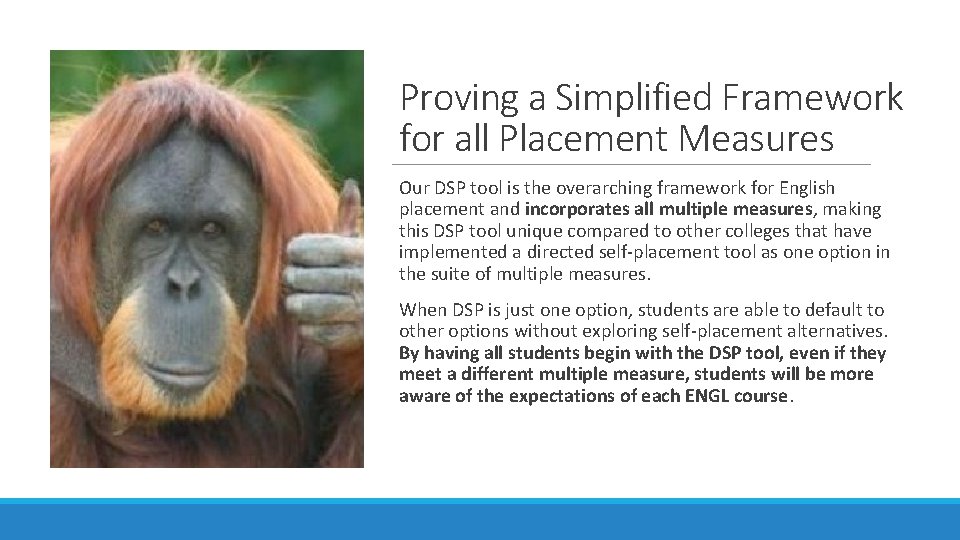 Proving a Simplified Framework for all Placement Measures

Our DSP tool is the overarching framework for English placement and incorporates all multiple measures, making this DSP tool unique compared to other colleges that have implemented a directed self-placement tool as one option in the suite of multiple measures.

When DSP is just one option, students are able to default to other options without exploring self-placement alternatives. By having all students begin with the DSP tool, even if they meet a different multiple measure, students will be more aware of the expectations of each ENGL course.